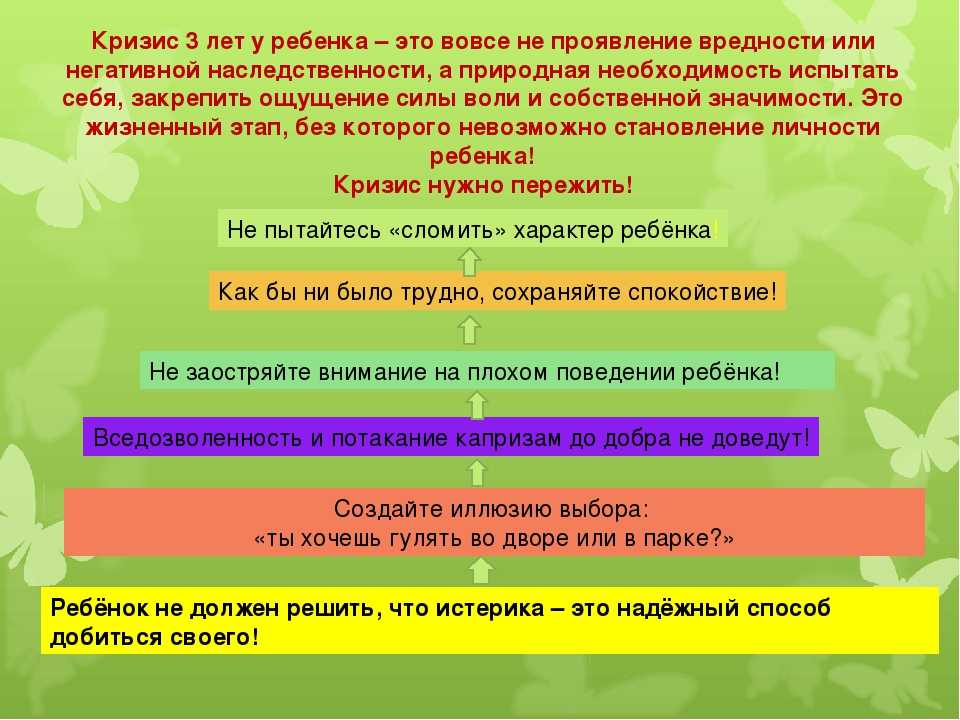 Кризис 3 лет у ребенка – это вовсе не проявление вредности или негативной наследственности, а природная необходимость испытать себя, закрепить ощущение силы воли и собственной значимости. Это жизненный этап, без которого невозможно становление личности ребенка!
Кризис нужно пережить!

Не пытайтесь «сломить» характер ребёнка!

Как бы ни было трудно, сохраняйте спокойствие!

Не заостряйте внимание на плохом поведении ребёнка!

Вседозволенность и потакание капризам до добра не доведут!

Создайте иллюзию выбора:
«ты хочешь гулять во дворе или в парке?»

Ребёнок не должен решить, что истерика – это надёжный способ добиться своего!